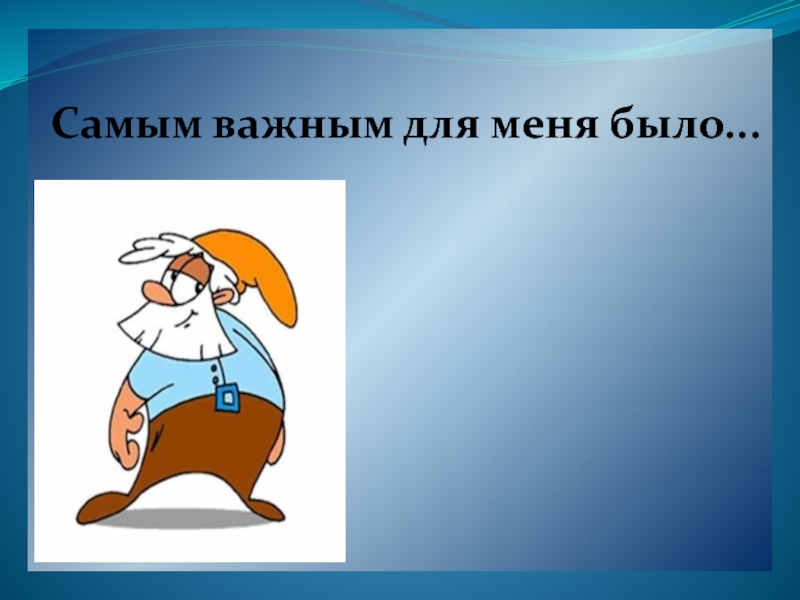 Самым важным для меня было…